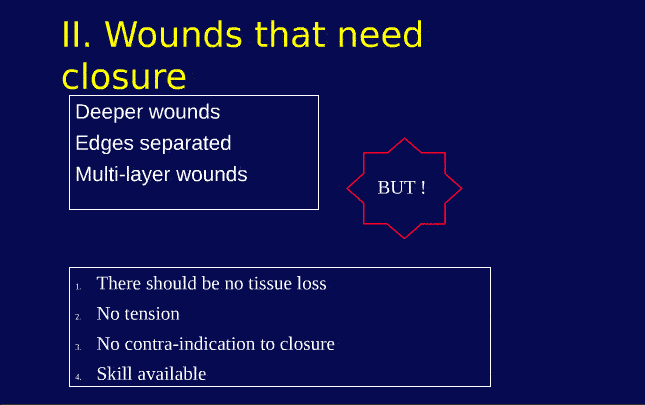 II. Wounds that need closure

Deeper wounds
Edges separated
Multi-layer wounds

BUT !

1. There should be no tissue loss
2. No tension
3. No contra-indication to closure
4. Skill available